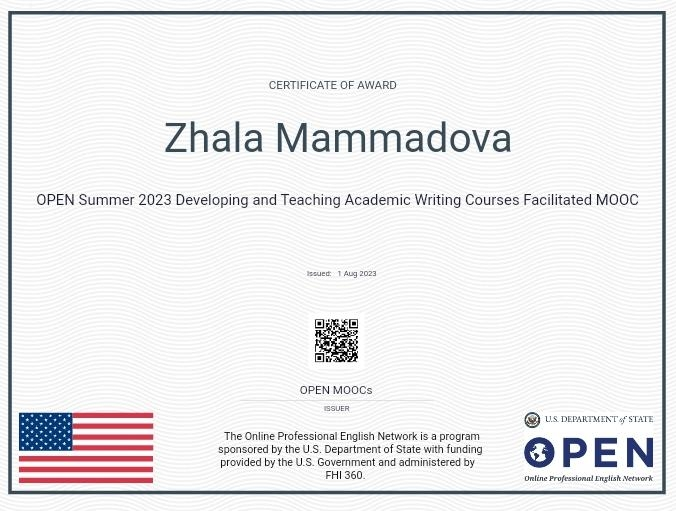 CERTIFICATE OF AWARD

Zhala Mammadova

OPEN Summer 2023 Developing and Teaching Academic Writing Courses Facilitated MOOC

Issued: 1 Aug 2023

OPEN MOOCs

ISSUER

The Online Professional English Network is a program sponsored by the U.S. Department of State with funding provided by the U.S. Government and administered by FHI 360.

U.S. DEPARTMENT of STATE

OPEN

Online Professional English Network